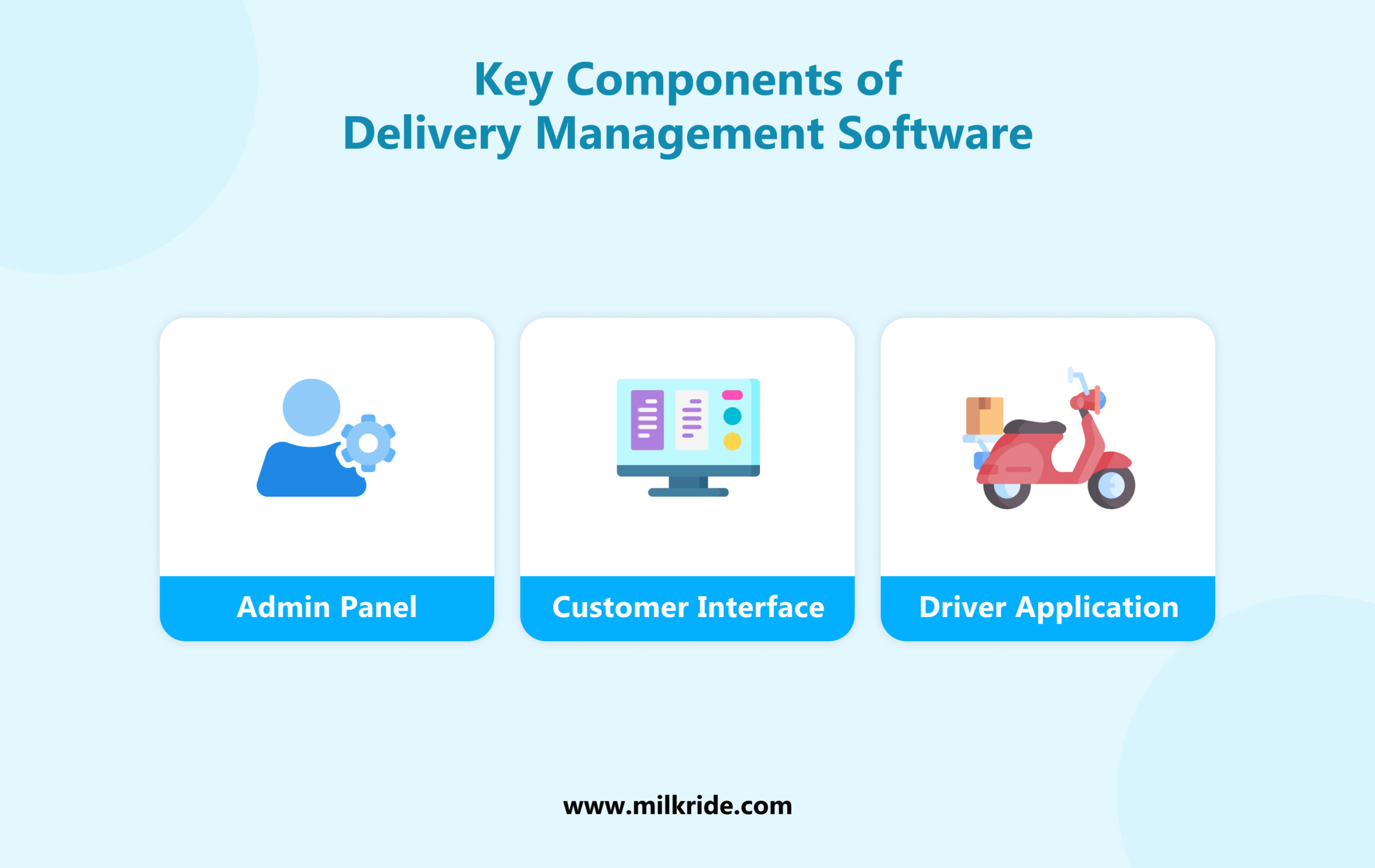 Key Components of
Delivery Management Software

Admin Panel

Customer Interface

Driver Application

www.milkride.com